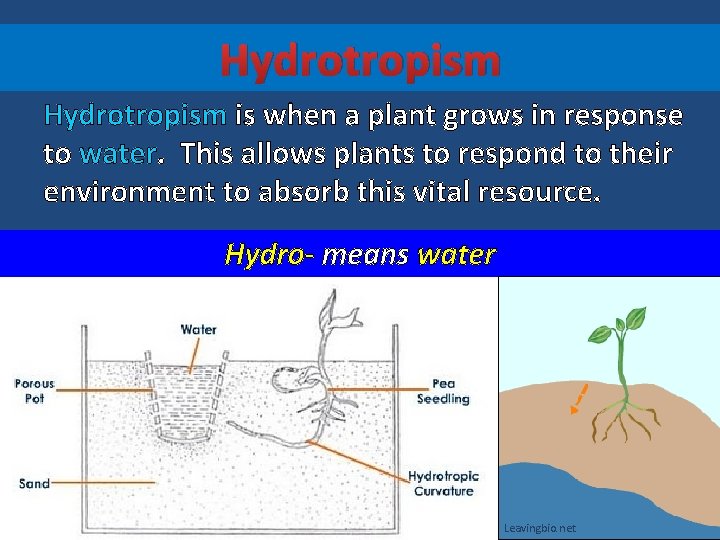 Hydrotropism

Hydrotropism is when a plant grows in response to water. This allows plants to respond to their environment to absorb this vital resource.

Hydro- means water

Water

Porous Pot

Pea Seedling

Sand

Hydrotropic Curvature

Leavingbio.net